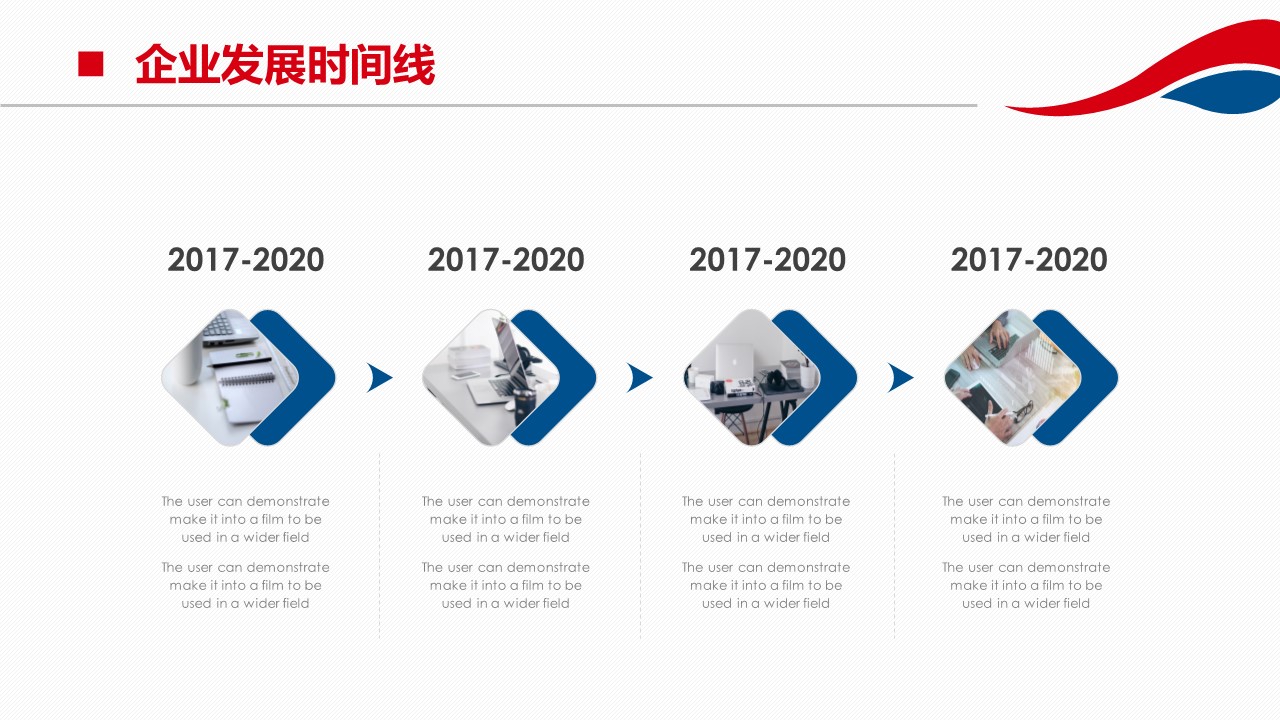 企业发展时间线

2017-2020

The user can demonstrate make it into a film to be used in a wider field

The user can demonstrate make it into a film to be used in a wider field

2017-2020

The user can demonstrate make it into a film to be used in a wider field

The user can demonstrate make it into a film to be used in a wider field

2017-2020

The user can demonstrate make it into a film to be used in a wider field

The user can demonstrate make it into a film to be used in a wider field

2017-2020

The user can demonstrate make it into a film to be used in a wider field

The user can demonstrate make it into a film to be used in a wider field